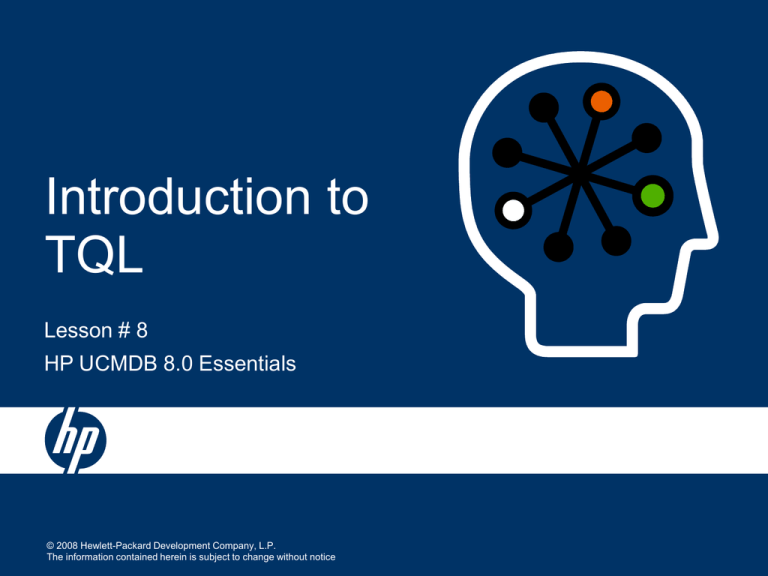 Introduction to TQL

Lesson # 8

HP UCMDB 8.0 Essentials

hp

© 2008 Hewlett-Packard Development Company, L.P.
The information contained herein is subject to change without notice